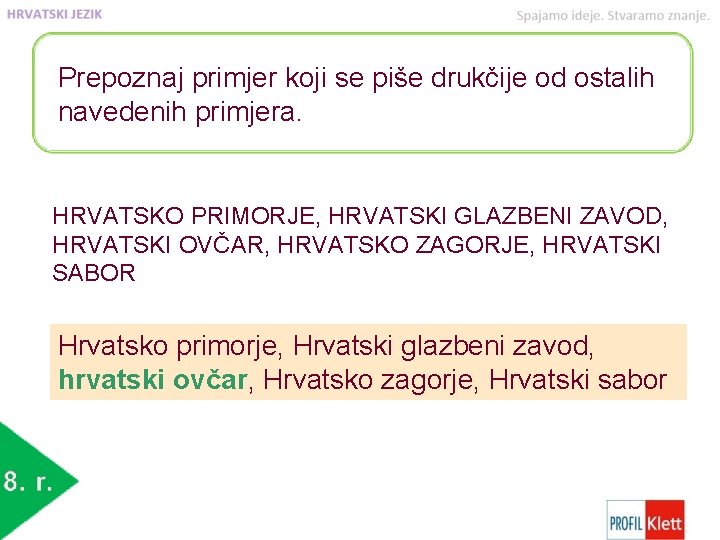 HRVATSKI JEZIK

Spajamo ideje. Stvaramo znanje.

Prepoznaj primjer koji se piše drukčije od ostalih navedenih primjera.

HRVATSKO PRIMORJE, HRVATSKI GLAZBENI ZAVOD, HRVATSKI OVČAR, HRVATSKO ZAGORJE, HRVATSKI SABOR

Hrvatsko primorje, Hrvatski glazbeni zavod, hrvatski ovčar, Hrvatsko zagorje, Hrvatski sabor

8. r.

PROFIL Klett